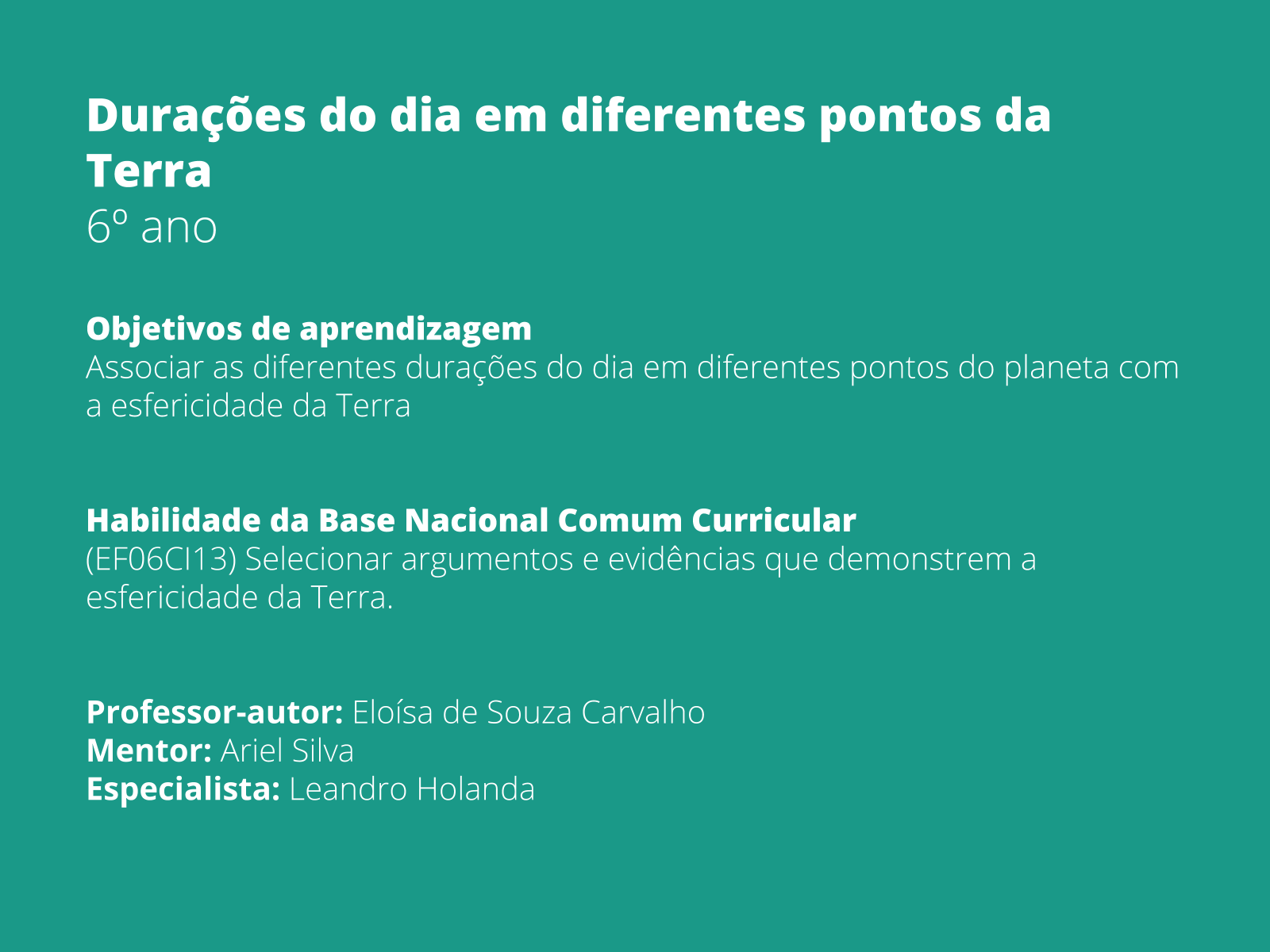 Durações do dia em diferentes pontos da Terra
6º ano

Objetivos de aprendizagem
Associar as diferentes durações do dia em diferentes pontos do planeta com a esfericidade da Terra

Habilidade da Base Nacional Comum Curricular
(EF06CI13) Selecionar argumentos e evidências que demonstrem a esfericidade da Terra.

Professor-autor: Eloísa de Souza Carvalho
Mentor: Ariel Silva
Especialista: Leandro Holanda